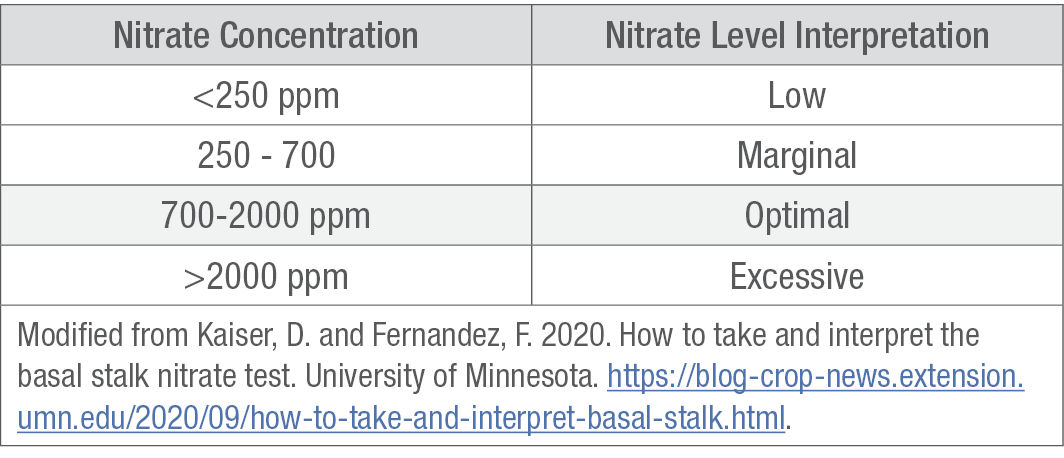 | Nitrate Concentration | Nitrate Level Interpretation |
|---|---|
| <250 ppm | Low |
| 250 - 700 | Marginal |
| 700-2000 ppm | Optimal |
| >2000 ppm | Excessive |

Modified from Kaiser, D. and Fernandez, F. 2020. How to take and interpret the basal stalk nitrate test. University of Minnesota. https://blog-crop-news.extension.umn.edu/2020/09/how-to-take-and-interpret-basal-stalk.html.